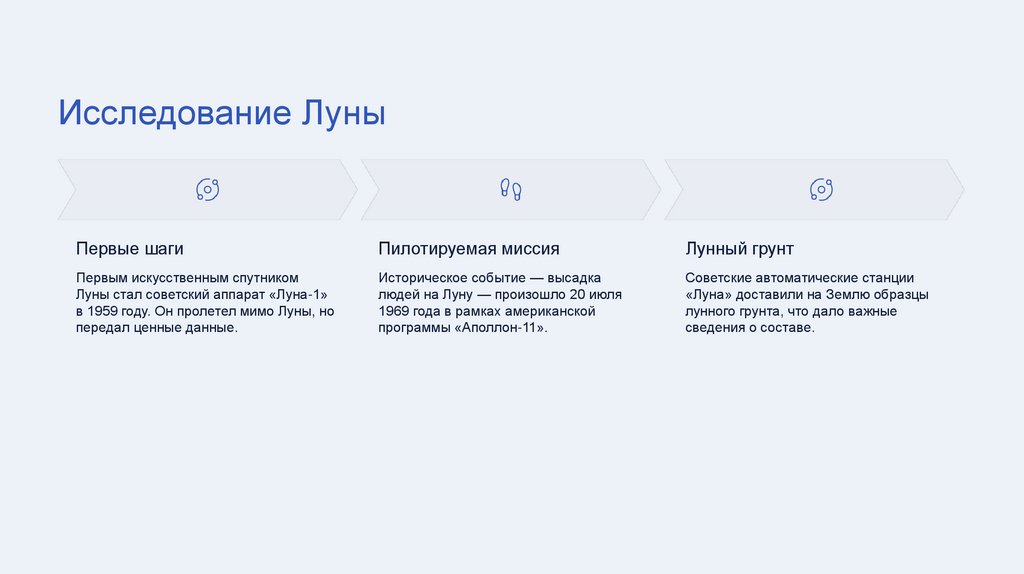 Исследование Луны

Первые шаги

Первым искусственным спутником Луны стал советский аппарат «Луна-1» в 1959 году. Он пролетел мимо Луны, но передал ценные данные.

Пилотируемая миссия

Историческое событие — высадка людей на Луну — произошло 20 июля 1969 года в рамках американской программы «Аполлон-11».

Лунный грунт

Советские автоматические станции «Луна» доставили на Землю образцы лунного грунта, что дало важные сведения о составе.